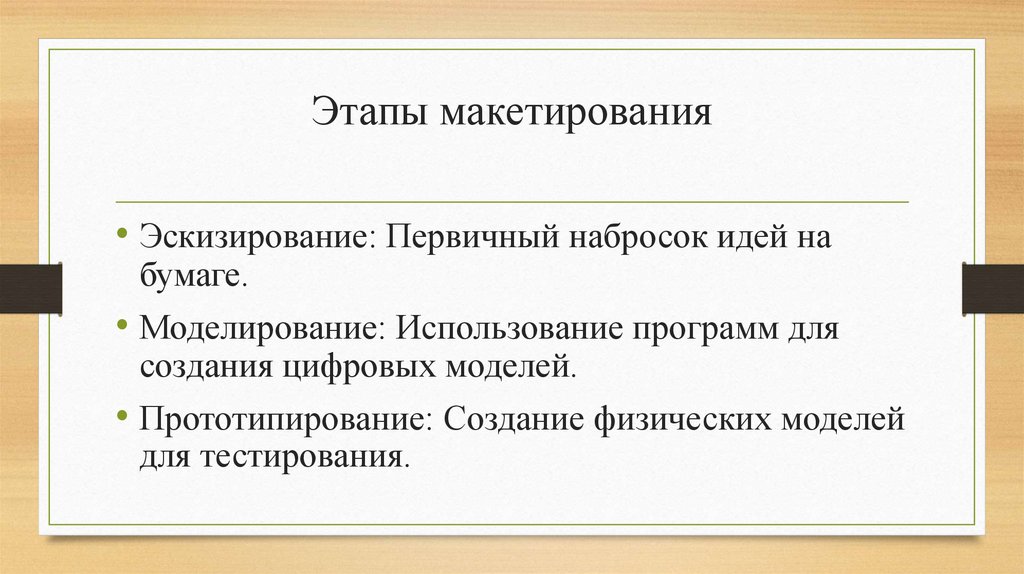 Этапы макетирования

• Эскизирование: Первичный набросок идей на бумаге.

• Моделирование: Использование программ для создания цифровых моделей.

• Прототипирование: Создание физических моделей для тестирования.